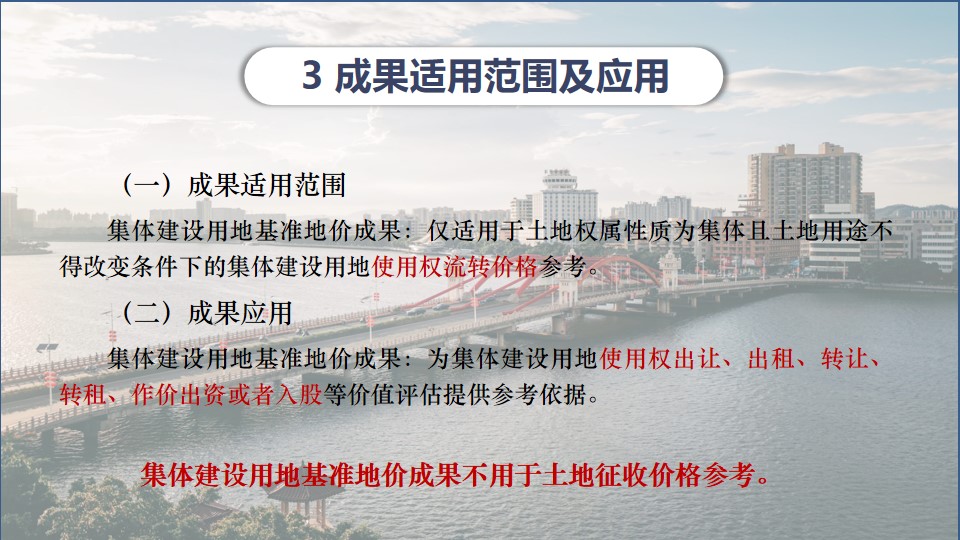 3 成果适用范围及应用

（一）成果适用范围

集体建设用地基准地价成果：仅适用于土地权属性质为集体且土地用途不得改变条件下的集体建设用地使用权流转价格参考。

（二）成果应用

集体建设用地基准地价成果：为集体建设用地使用权出让、出租、转让、转租、作价出资或者入股等价值评估提供参考依据。

集体建设用地基准地价成果不用于土地征收价格参考。